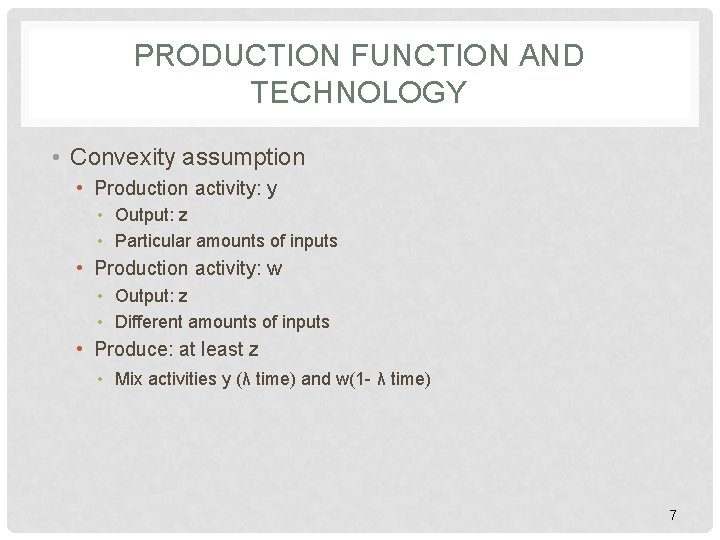 PRODUCTION FUNCTION AND TECHNOLOGY

• Convexity assumption
 • Production activity: y
  • Output: z
  • Particular amounts of inputs
 • Production activity: w
  • Output: z
  • Different amounts of inputs
 • Produce: at least z
  • Mix activities y (λ time) and w(1- λ time)

7